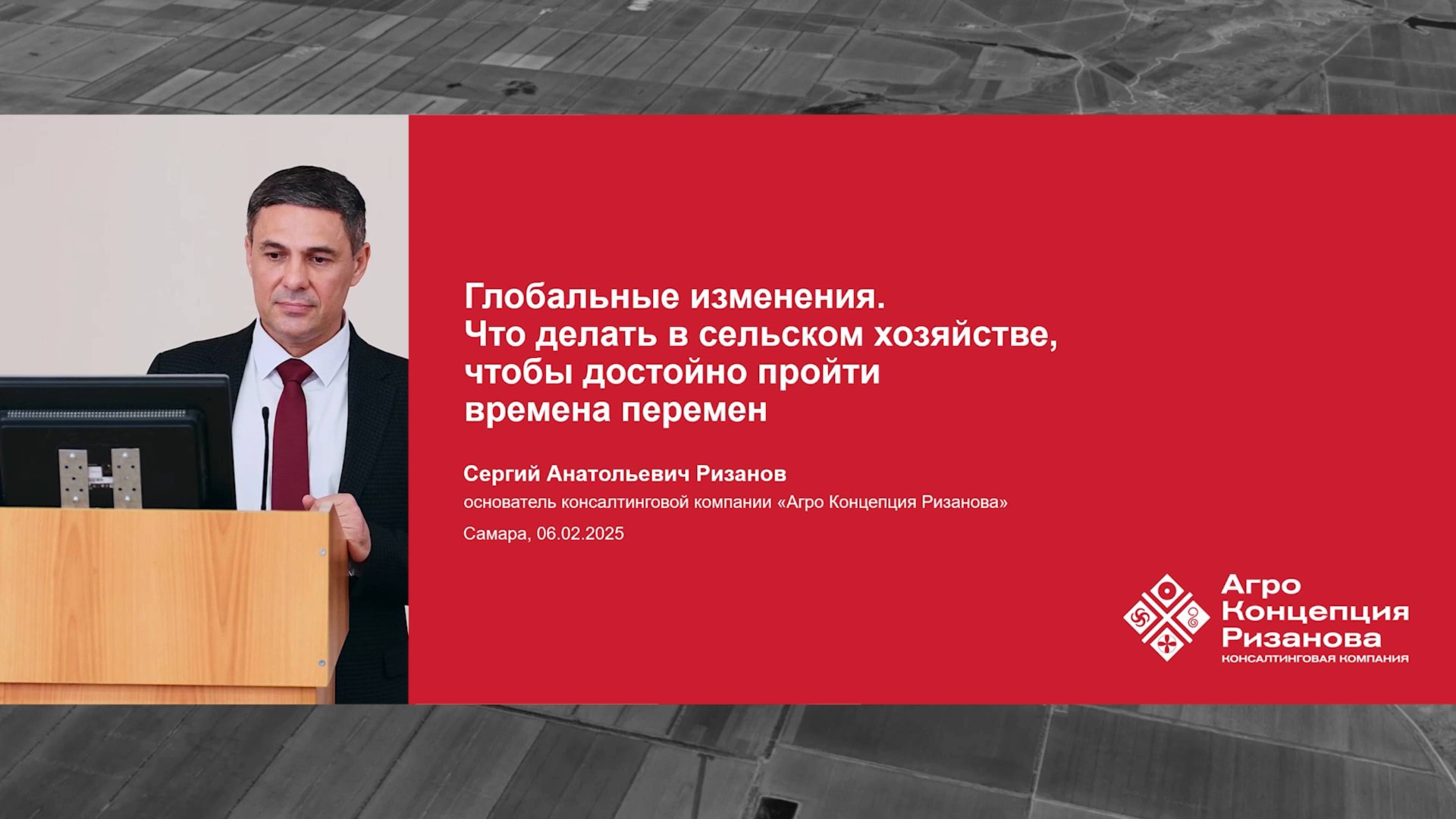 Глобальные изменения.
Что делать в сельском хозяйстве, чтобы достойно пройти времена перемен

Сергий Анатольевич Ризанов
основатель консалтинговой компании «Агро Концепция Ризанова»

Самара, 06.02.2025

Агро
Концепция
Ризанова
КОНСАЛТИНГОВАЯ КОМПАНИЯ